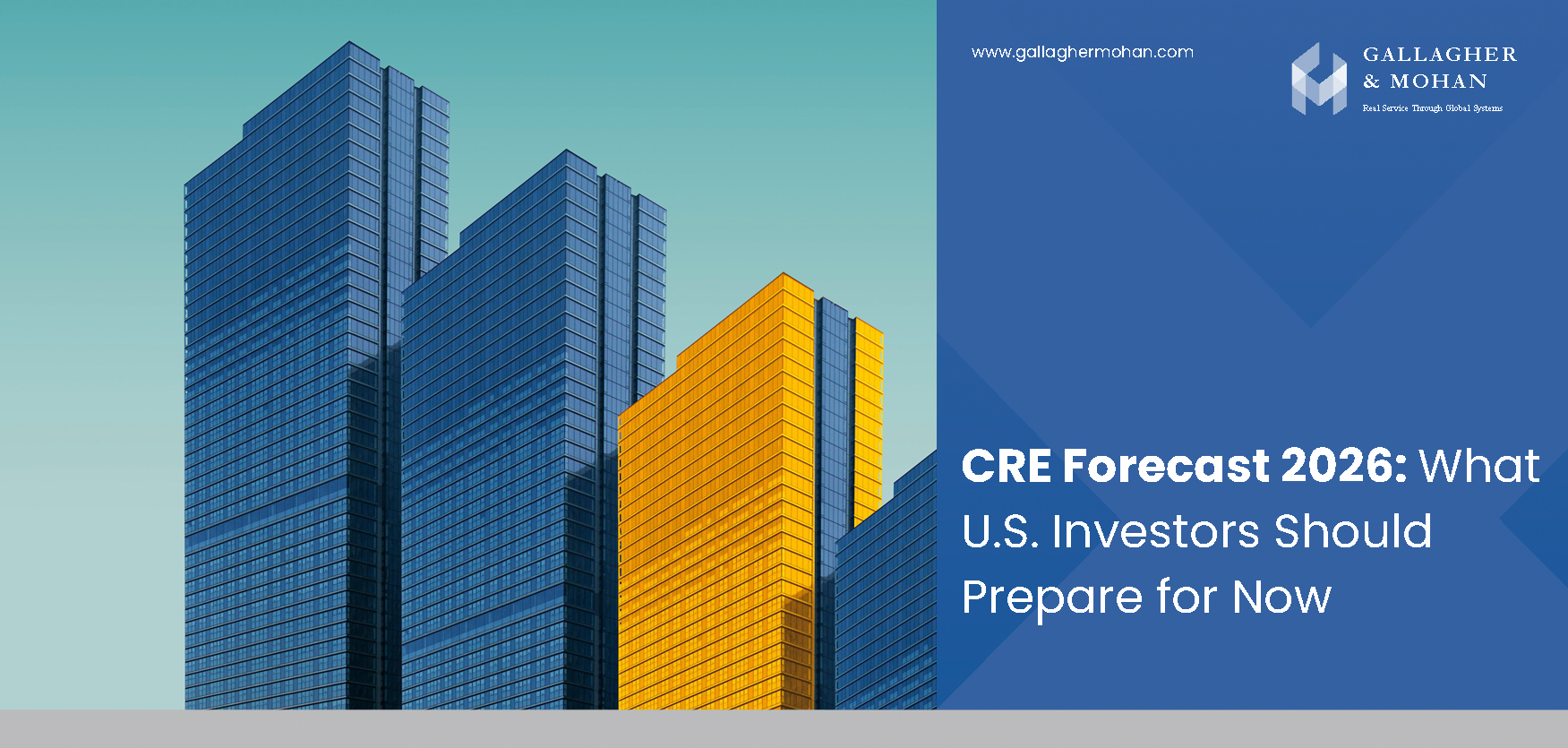 www.gallaghermohan.com

GALLAGHER & MOHAN
Real Service Through Global Systems

CRE Forecast 2026: What U.S. Investors Should Prepare for Now